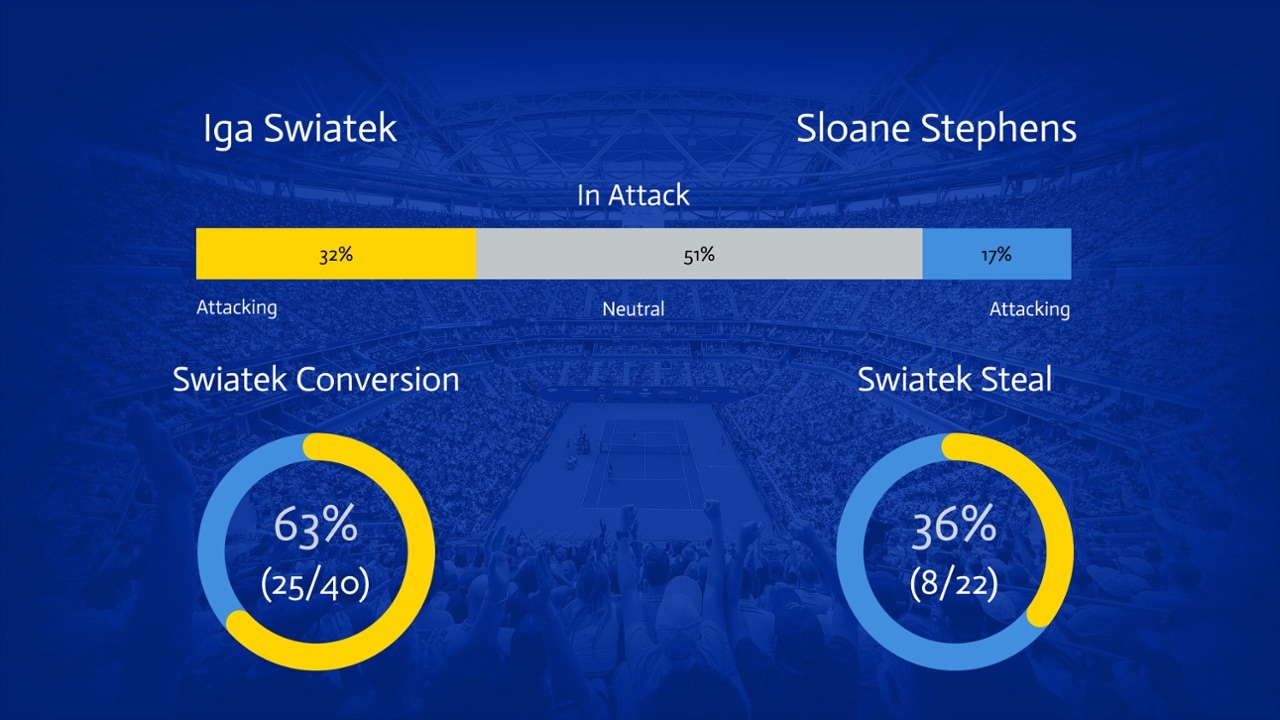 Iga Swiatek

Sloane Stephens

In Attack

32%

51%

17%

Attacking

Neutral

Attacking

Swiatek Conversion

63%
(25/40)

Swiatek Steal

36%
(8/22)